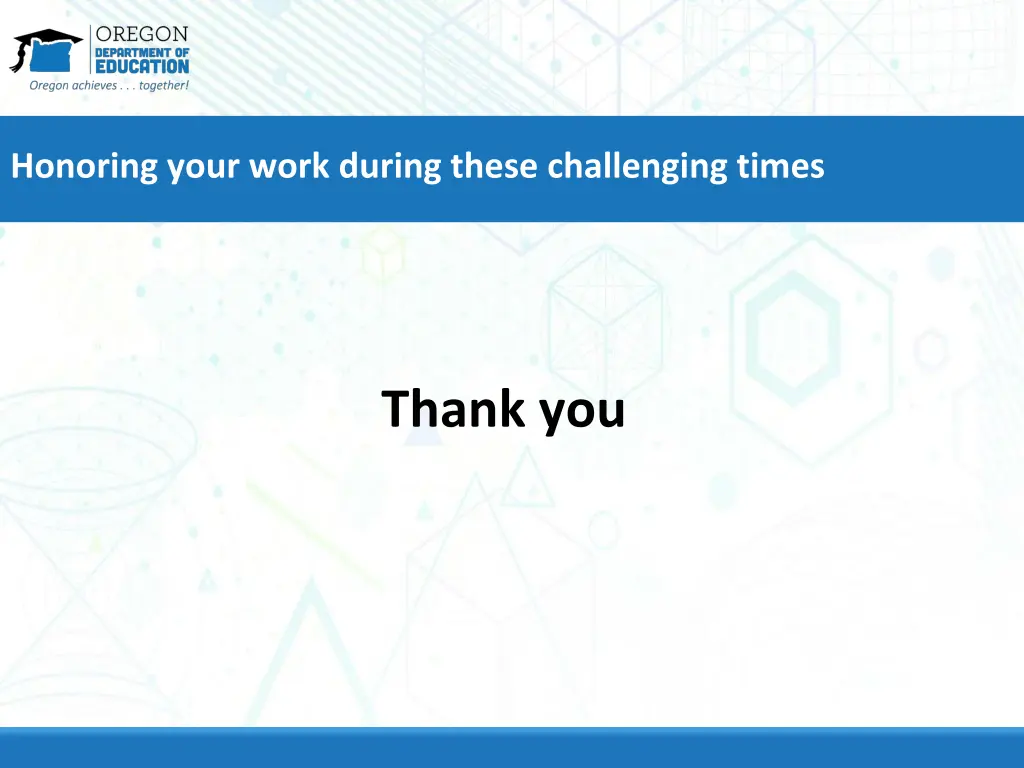 OREGON
DEPARTMENT OF
EDUCATION
Oregon achieves . . . together!

Honoring your work during these challenging times

Thank you